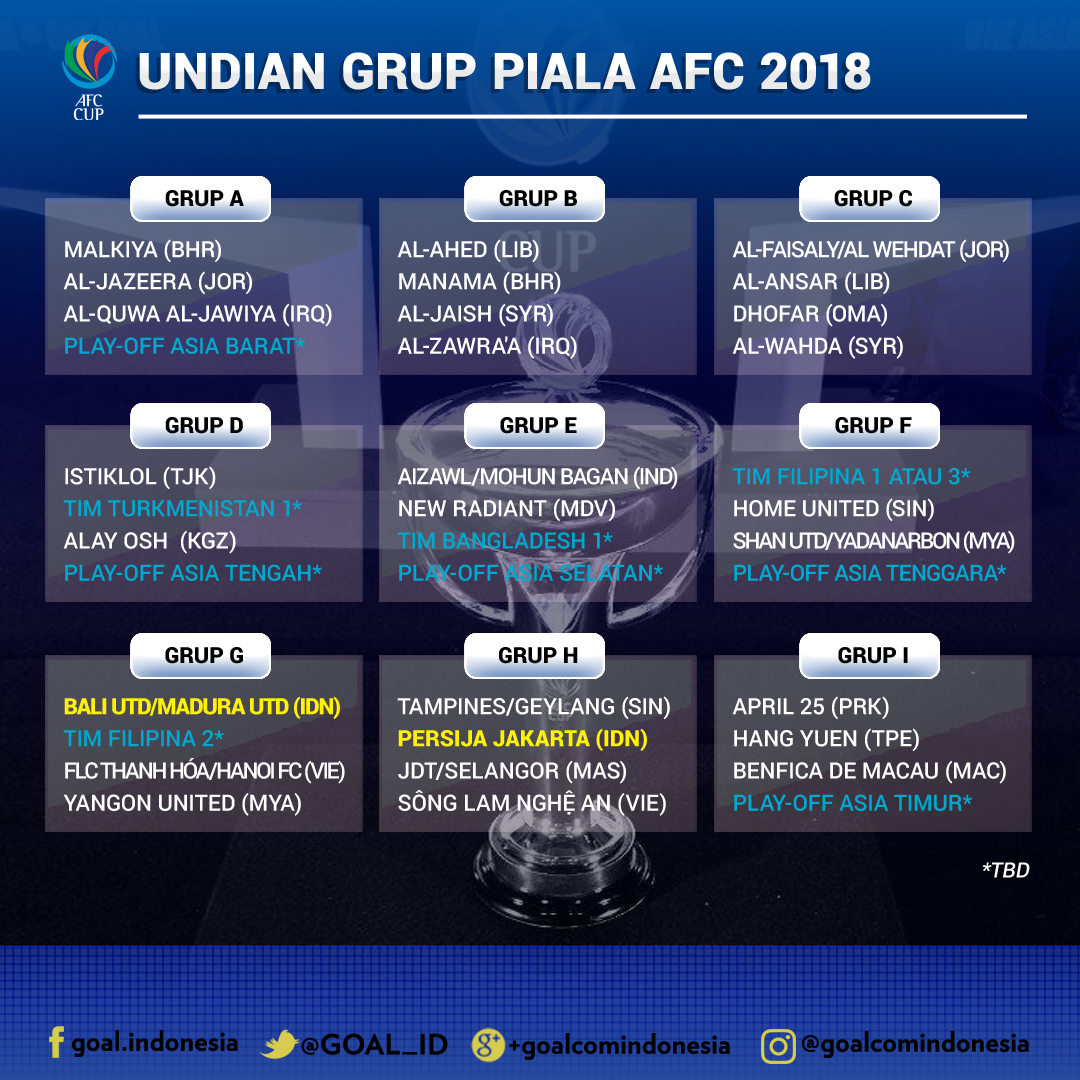 AFC CUP

UNDIAN GRUP PIALA AFC 2018

GRUP A
MALKIYA (BHR)
AL-JAZEERA (JOR)
AL-QUWA AL-JAWIYA (IRQ)
PLAY-OFF ASIA BARAT*

GRUP B
AL-AHED (LIB)
MANAMA (BHR)
AL-JAISH (SYR)
AL-ZAWRA'A (IRQ)

GRUP C
AL-FAISALY/AL WEHDAT (JOR)
AL-ANSAR (LIB)
DHOFAR (OMA)
AL-WAHDA (SYR)

GRUP D
ISTIKLOL (TJK)
TIM TURKMENISTAN 1*
ALAY OSH (KGZ)
PLAY-OFF ASIA TENGAH*

GRUP E
AIZAWL/MOHUN BAGAN (IND)
NEW RADIANT (MDV)
TIM BANGLADESH 1*
PLAY-OFF ASIA SELATAN*

GRUP F
TIM FILIPINA 1 ATAU 3*
HOME UNITED (SIN)
SHAN UTD/YADANARBON (MYA)
PLAY-OFF ASIA TENGGARA*

GRUP G
BALI UTD/MADURA UTD (IDN)
TIM FILIPINA 2*
FLC THANH HÓA/HANOI FC (VIE)
YANGON UNITED (MYA)

GRUP H
TAMPINES/GEYLANG (SIN)
PERSIJA JAKARTA (IDN)
JDT/SELANGOR (MAS)
SÔNG LAM NGHỆ AN (VIE)

GRUP I
APRIL 25 (PRK)
HANG YUEN (TPE)
BENFICA DE MACAU (MAC)
PLAY-OFF ASIA TIMUR*

*TBD

goal.indonesia @GOAL_ID +goalcomindonesia @goalcomindonesia